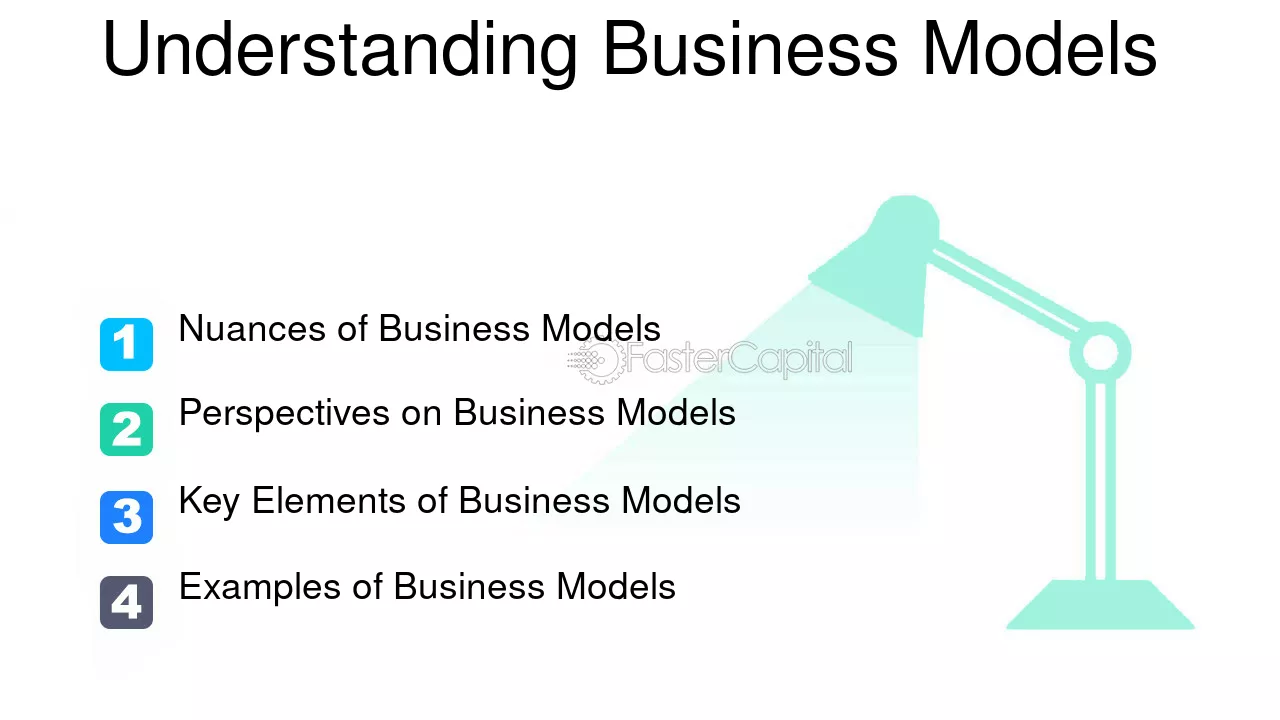 Understanding Business Models

1 Nuances of Business Models

FasterCapital

2 Perspectives on Business Models

3 Key Elements of Business Models

4 Examples of Business Models